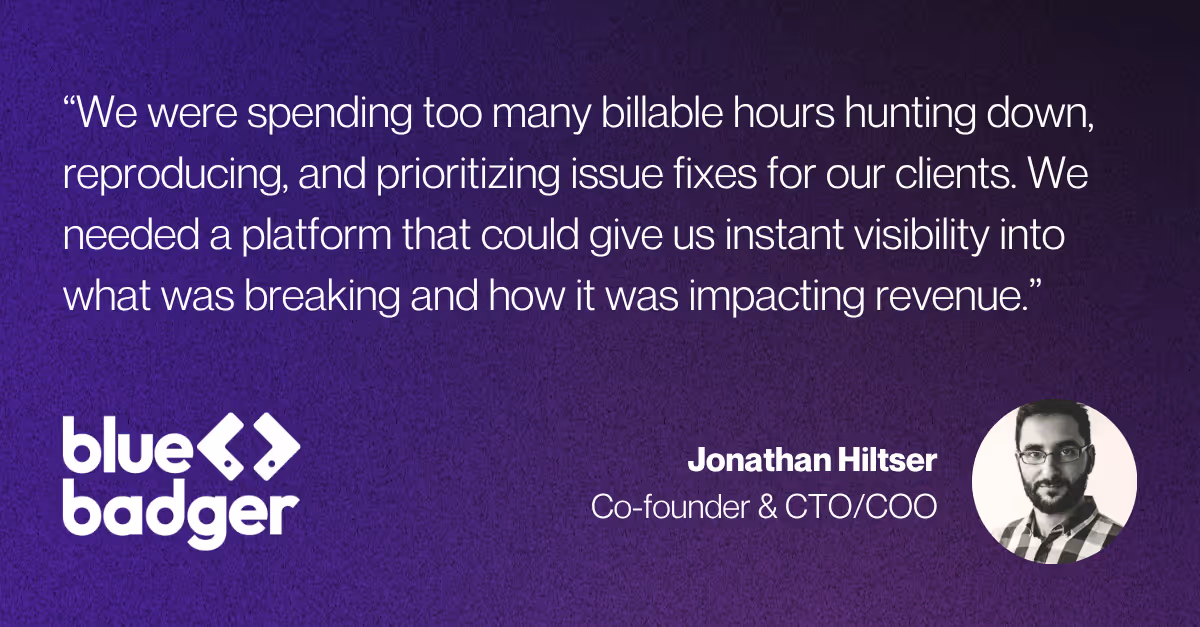 “We were spending too many billable hours hunting down, reproducing, and prioritizing issue fixes for our clients. We needed a platform that could give us instant visibility into what was breaking and how it was impacting revenue.”

blue badger

Jonathan Hiltser
Co-founder & CTO/COO